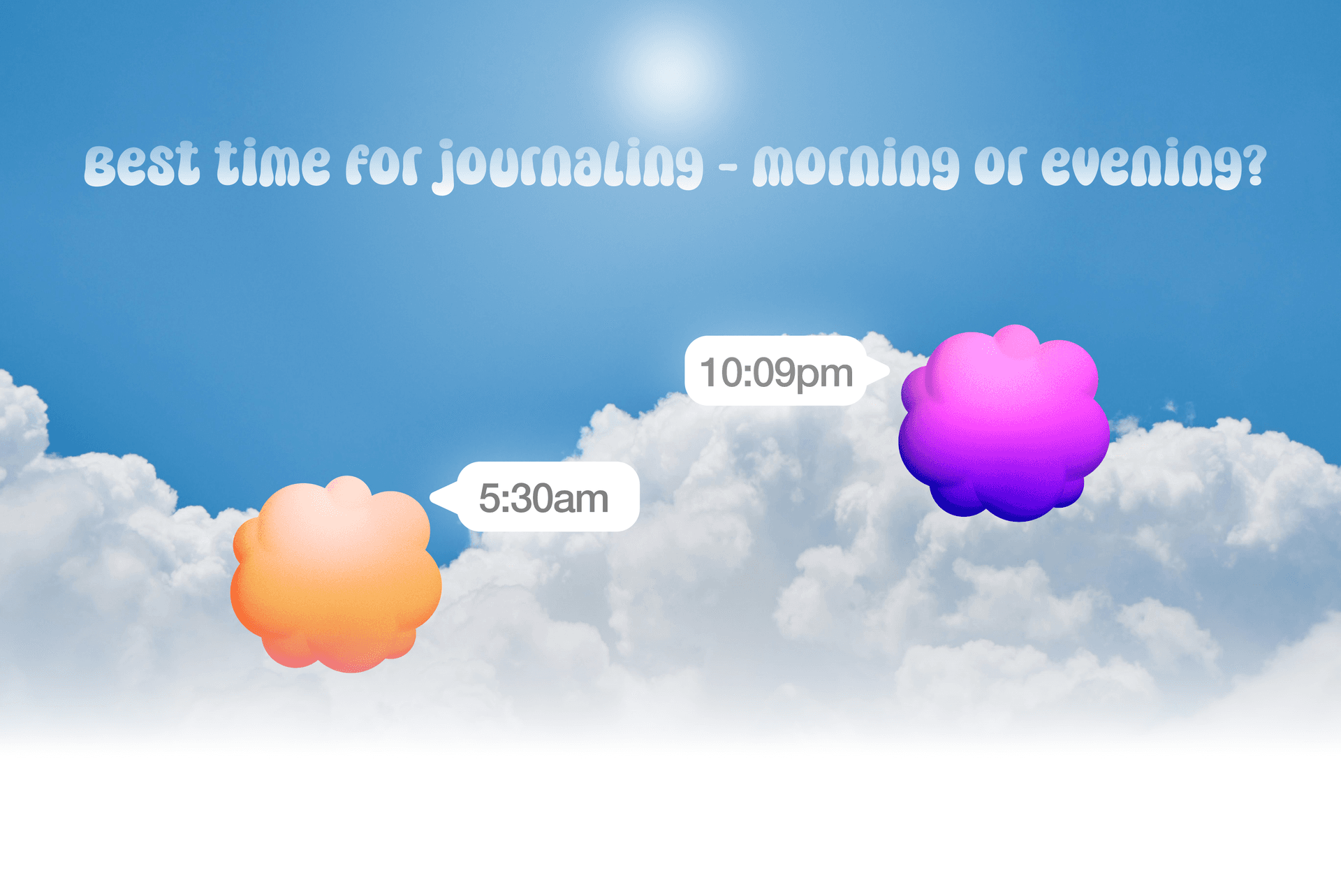 Best time for journaling - morning or evening?

10:09pm

5:30am